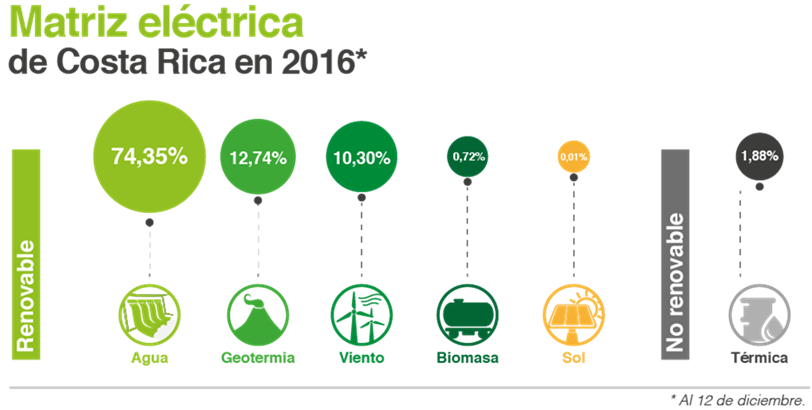 Matriz eléctrica
de Costa Rica en 2016*

Renovable

74,35%
Agua

12,74%
Geotermia

10,30%
Viento

0,72%
Biomasa

0,01%
Sol

No renovable

1,88%
Térmica

* Al 12 de diciembre.